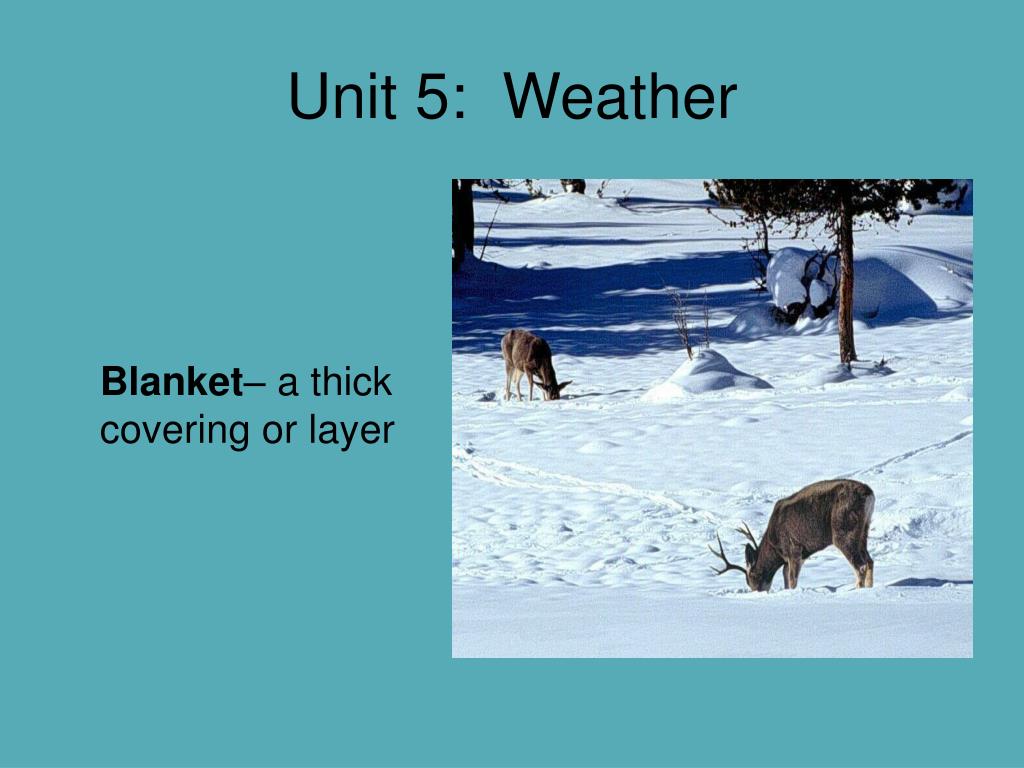 Unit 5: Weather

Blanket– a thick covering or layer